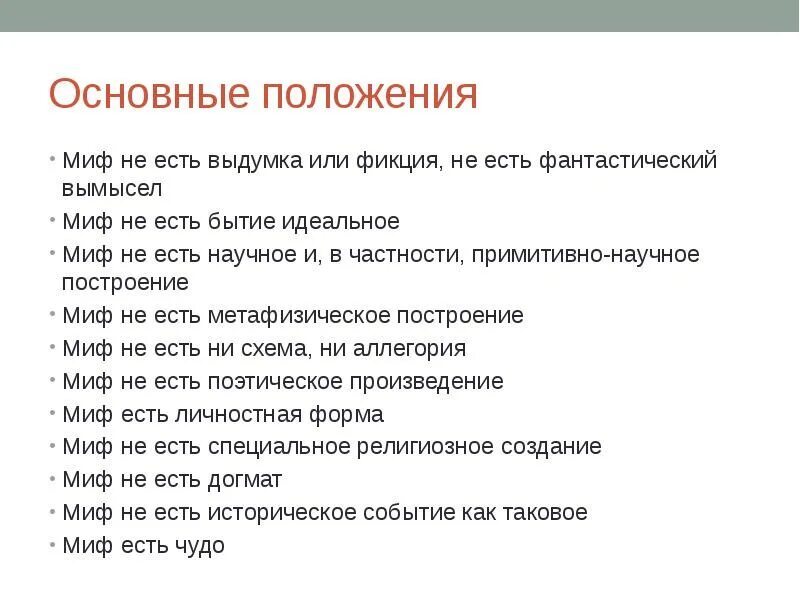 Основные положения

• Миф не есть выдумка или фикция, не есть фантастический вымысел
• Миф не есть бытие идеальное
• Миф не есть научное и, в частности, примитивно-научное построение
• Миф не есть метафизическое построение
• Миф не есть ни схема, ни аллегория
• Миф не есть поэтическое произведение
• Миф есть личностная форма
• Миф не есть специальное религиозное создание
• Миф не есть догмат
• Миф не есть историческое событие как таковое
• Миф есть чудо